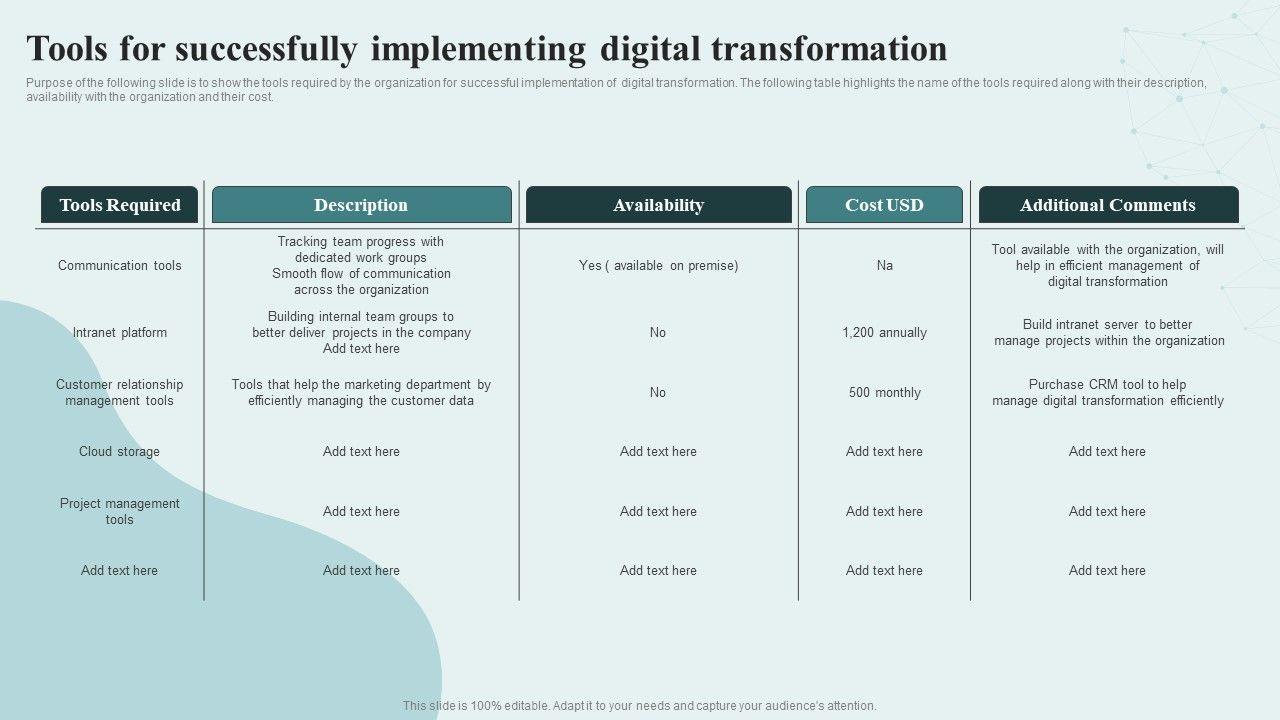 Tools for successfully implementing digital transformation

Purpose of the following slide is to show the tools required by the organization for successful implementation of digital transformation. The following table highlights the name of the tools required along with their description, availability with the organization and their cost.

| Tools Required | Description | Availability | Cost USD | Additional Comments |
|---|---|---|---|---|
| Communication tools | Tracking team progress with dedicated work groups Smooth flow of communication across the organization | Yes ( available on premise) | Na | Tool available with the organization, will help in efficient management of digital transformation |
| Intranet platform | Building internal team groups to better deliver projects in the company Add text here | No | 1,200 annually | Build intranet server to better manage projects within the organization |
| Customer relationship management tools | Tools that help the marketing department by efficiently managing the customer data | No | 500 monthly | Purchase CRM tool to help manage digital transformation efficiently |
| Cloud storage | Add text here | Add text here | Add text here | Add text here |
| Project management tools | Add text here | Add text here | Add text here | Add text here |
| Add text here | Add text here | Add text here | Add text here | Add text here |

This slide is 100% editable. Adapt it to your needs and capture your audience's attention.